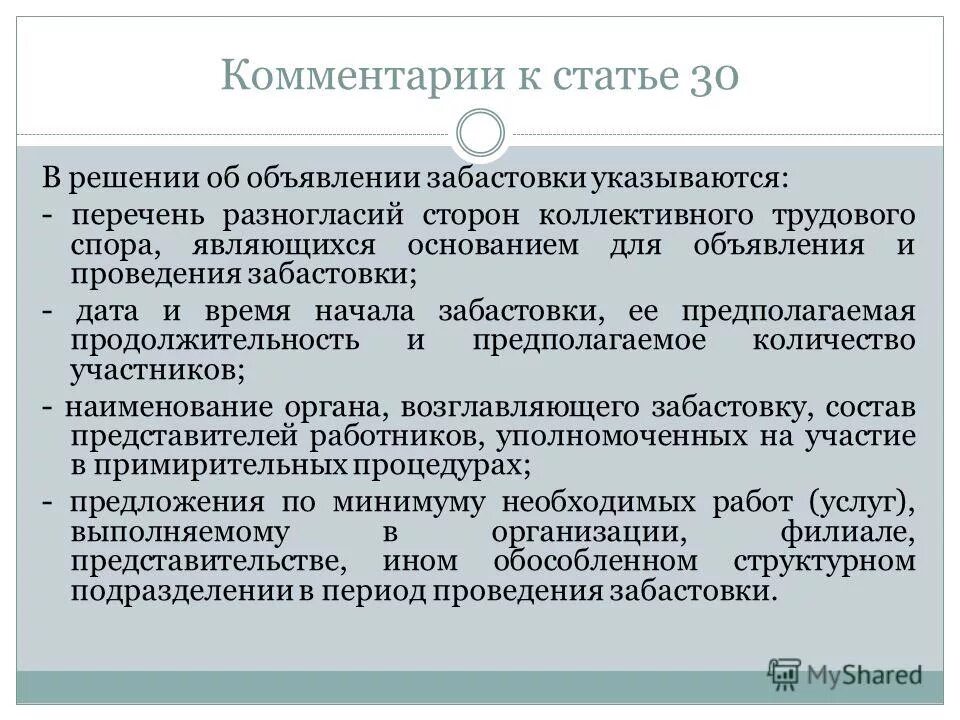 Комментарии к статье 30

В решении об объявлении забастовки указываются:

- перечень разногласий сторон коллективного трудового спора, являющихся основанием для объявления и проведения забастовки;

- дата и время начала забастовки, ее предполагаемая продолжительность и предполагаемое количество участников;

- наименование органа, возглавляющего забастовку, состав представителей работников, уполномоченных на участие в примирительных процедурах;

- предложения по минимуму необходимых работ (услуг), выполняемому в организации, филиале, представительстве, ином обособленном структурном подразделении в период проведения забастовки.

MyShared